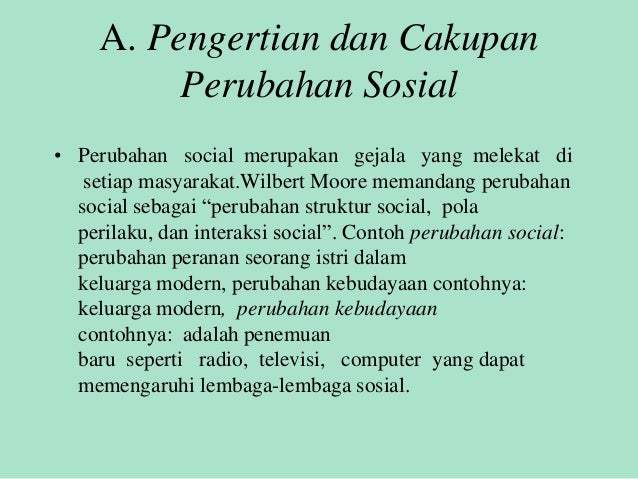 A. Pengertian dan Cakupan Perubahan Sosial

• Perubahan social merupakan gejala yang melekat di setiap masyarakat.Wilbert Moore memandang perubahan social sebagai “perubahan struktur social, pola perilaku, dan interaksi social”. Contoh perubahan social: perubahan peranan seorang istri dalam keluarga modern, perubahan kebudayaan contohnya: keluarga modern, perubahan kebudayaan contohnya: adalah penemuan baru seperti radio, televisi, computer yang dapat memengaruhi lembaga-lembaga sosial.